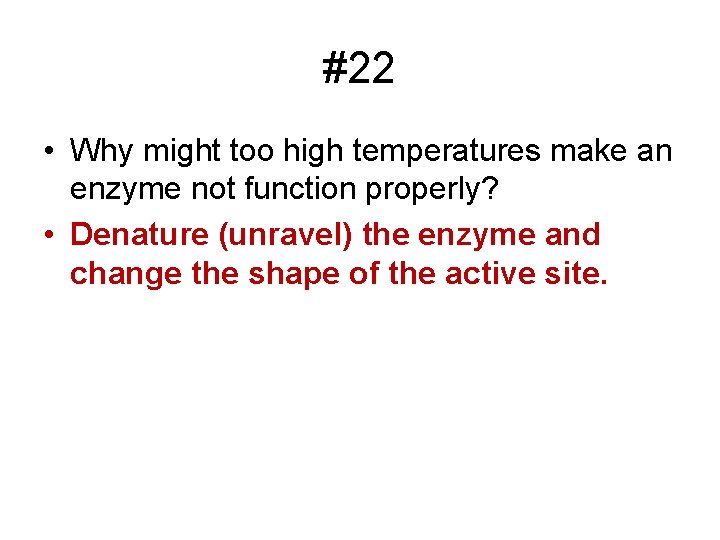 #22

• Why might too high temperatures make an enzyme not function properly?

• Denature (unravel) the enzyme and change the shape of the active site.